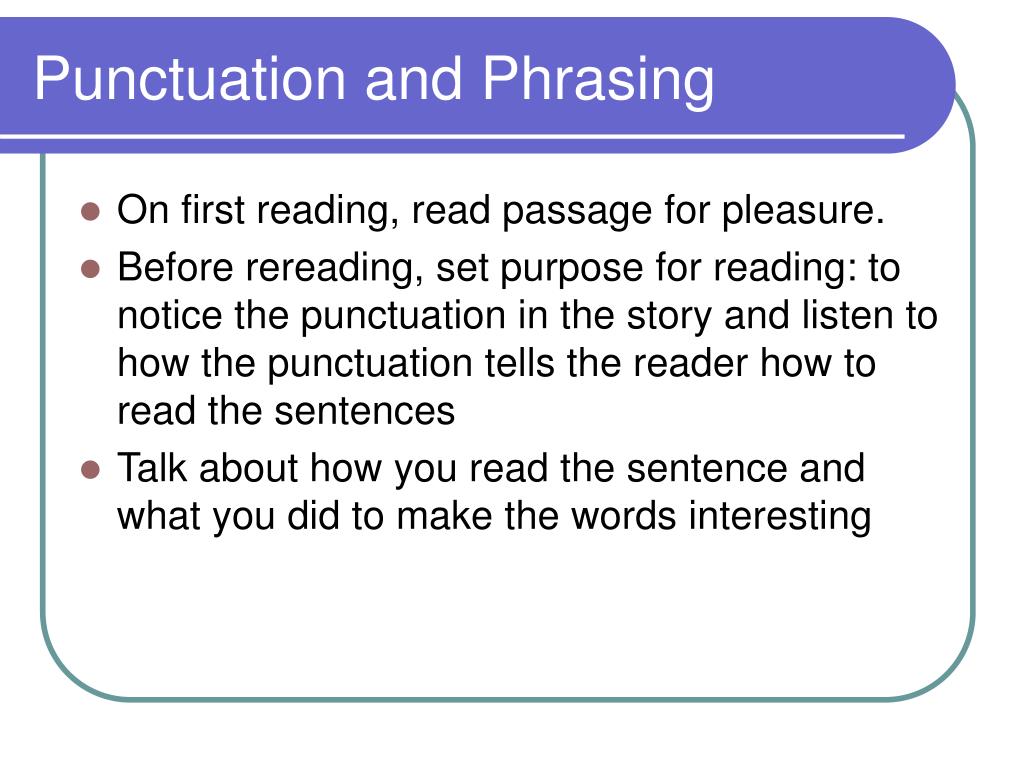 Punctuation and Phrasing

- On first reading, read passage for pleasure.
- Before rereading, set purpose for reading: to notice the punctuation in the story and listen to how the punctuation tells the reader how to read the sentences
- Talk about how you read the sentence and what you did to make the words interesting